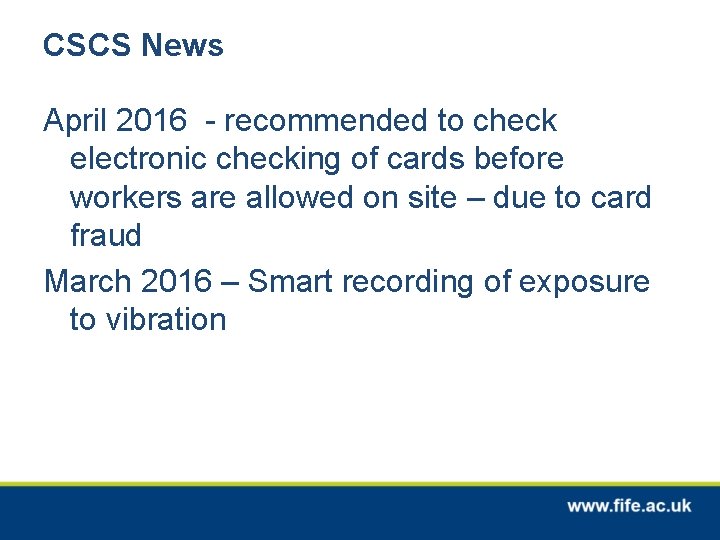 CSCS News

April 2016 - recommended to check electronic checking of cards before workers are allowed on site – due to card fraud

March 2016 – Smart recording of exposure to vibration

www.fife.ac.uk